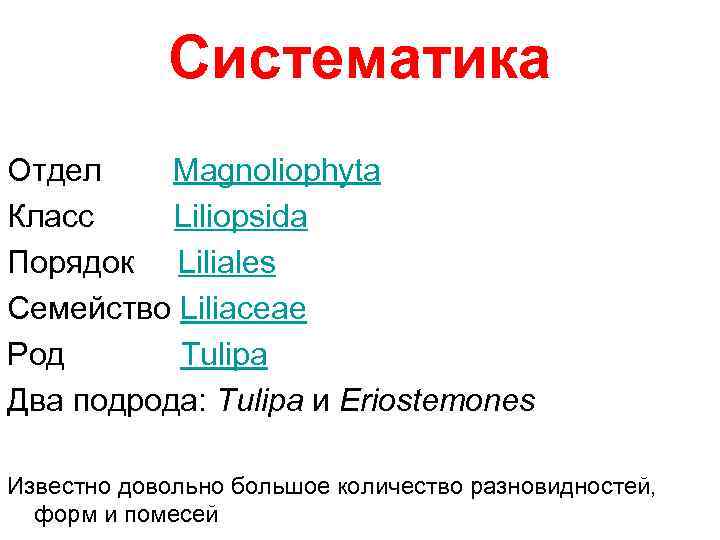 Систематика

Отдел Magnoliophyta
Класс Liliopsida
Порядок Liliales
Семейство Liliaceae
Род Tulipa
Два подрода: Tulipa и Eriostemones

Известно довольно большое количество разновидностей, форм и помесей